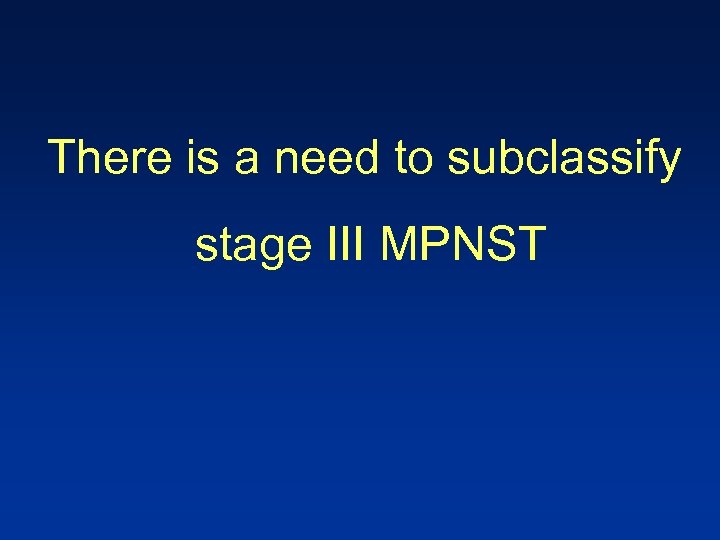 There is a need to subclassify stage III MPNST